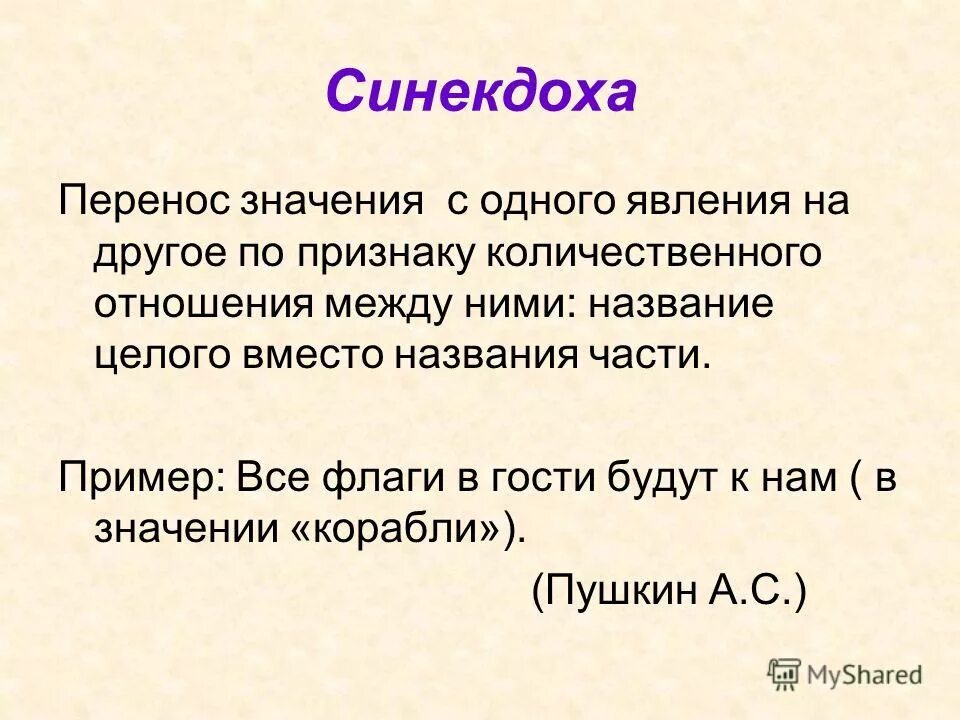 Синекдоха

Перенос значения  с одного явления на другое по признаку количественного отношения между ними: название целого вместо названия части.

Пример: Все флаги в гости будут к нам ( в значении «корабли»).

(Пушкин А.С.)

MyShared